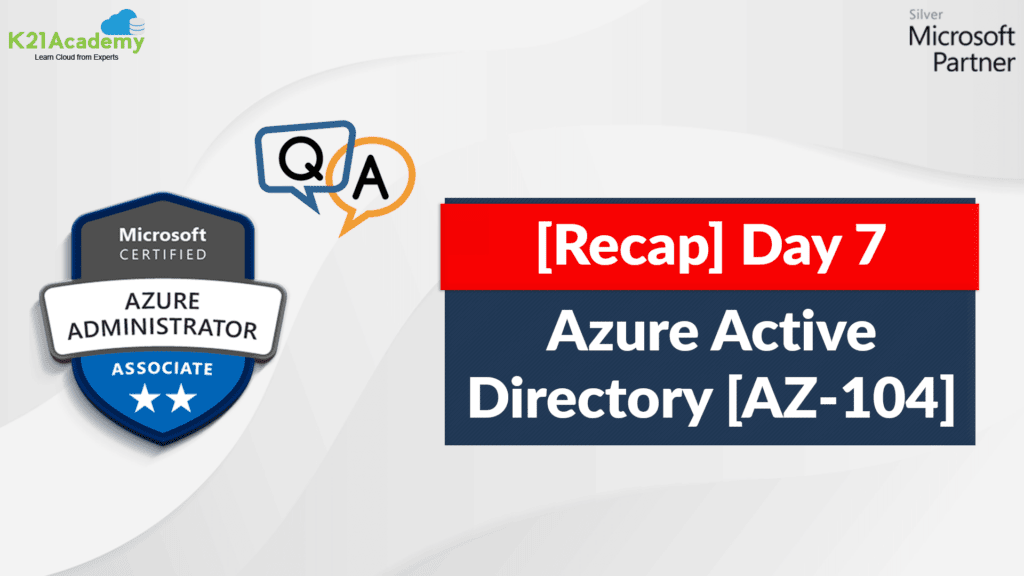 K21Academy
Learn Cloud from Experts

Silver
Microsoft
Partner

Q A

Microsoft
CERTIFIED
AZURE
ADMINISTRATOR
ASSOCIATE

[Recap] Day 7

Azure Active Directory [AZ-104]